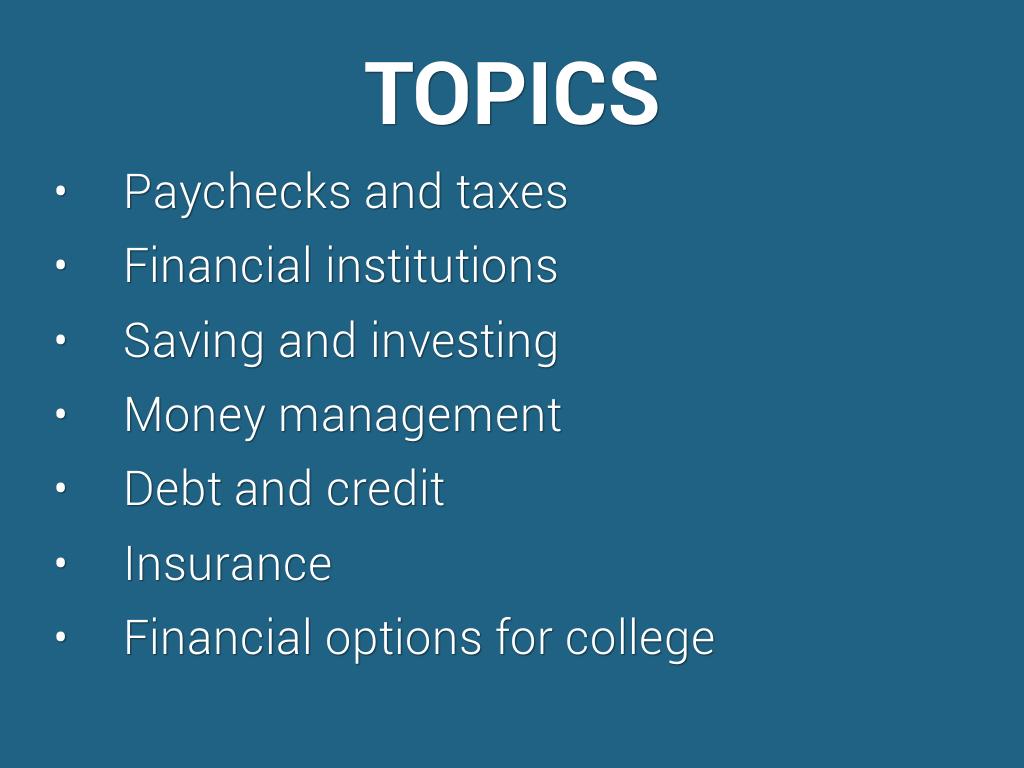 TOPICS

• Paychecks and taxes
• Financial institutions
• Saving and investing
• Money management
• Debt and credit
• Insurance
• Financial options for college